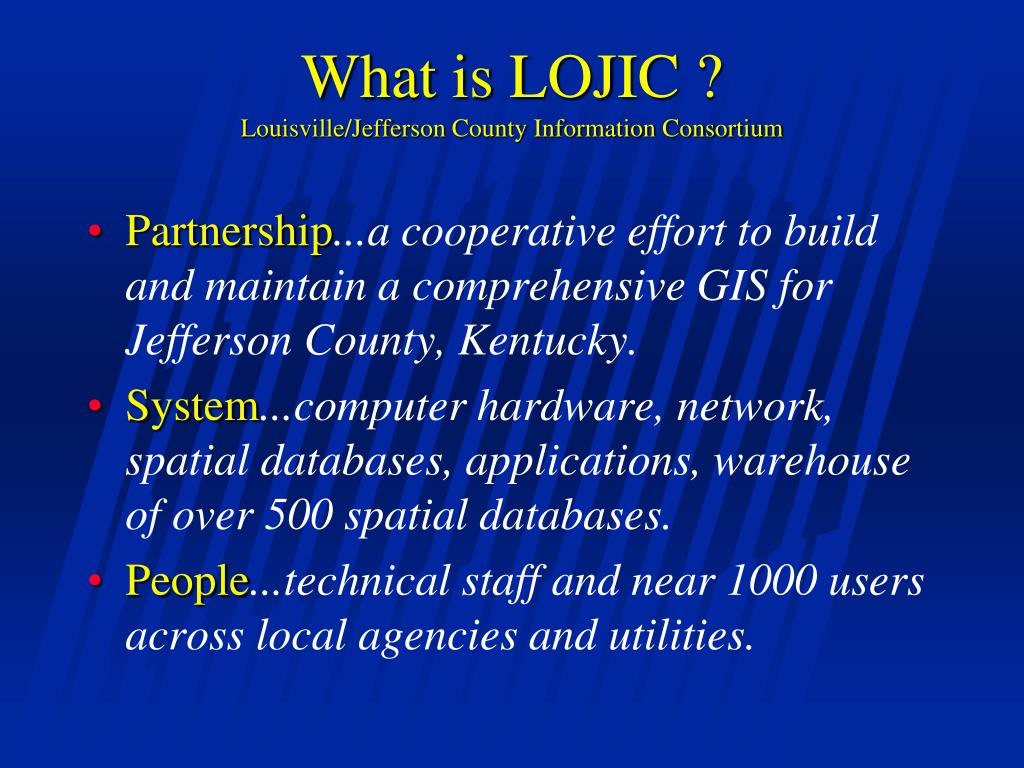 What is LOJIC ?
Louisville/Jefferson County Information Consortium

• Partnership...a cooperative effort to build and maintain a comprehensive GIS for Jefferson County, Kentucky.
• System...computer hardware, network, spatial databases, applications, warehouse of over 500 spatial databases.
• People...technical staff and near 1000 users across local agencies and utilities.